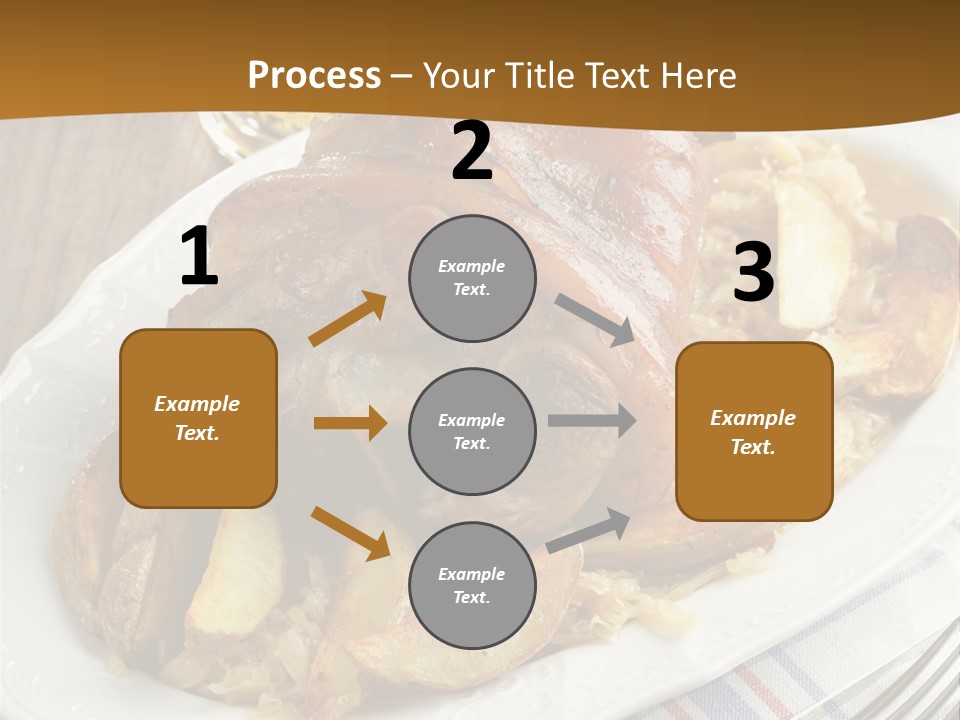 Process – Your Title Text Here

1

Example Text.

2

Example Text.

Example Text.

Example Text.

3

Example Text.